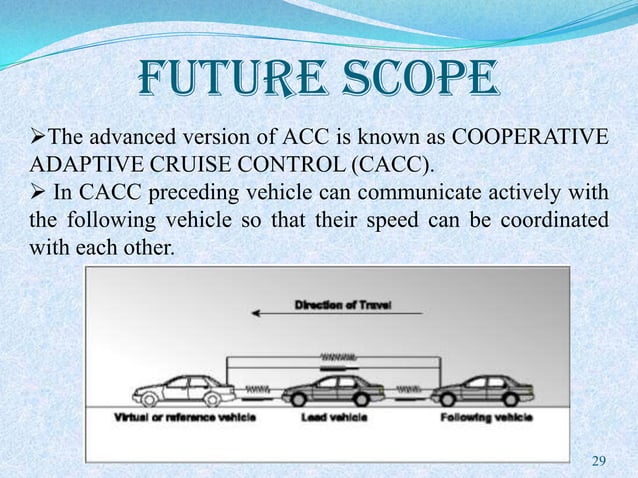 FUTURE SCOPE

➢The advanced version of ACC is known as COOPERATIVE ADAPTIVE CRUISE CONTROL (CACC).

➢ In CACC preceding vehicle can communicate actively with the following vehicle so that their speed can be coordinated with each other.

Direction of Travel

Virtual or reference vehicle

Lead vehicle

Following vehicle

29